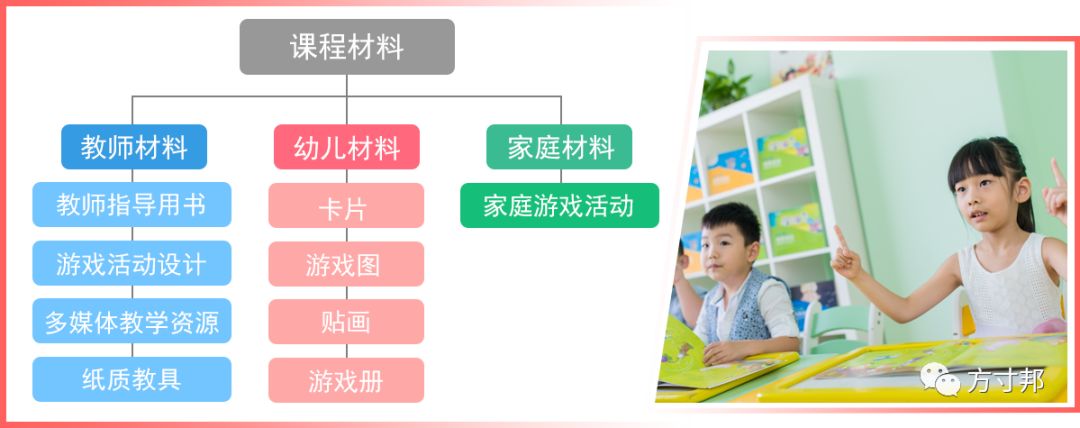 课程材料

教师材料
教师指导用书
游戏活动设计
多媒体教学资源
纸质教具

幼儿材料
卡片
游戏图
贴画
游戏册

家庭材料
家庭游戏活动

方寸邦